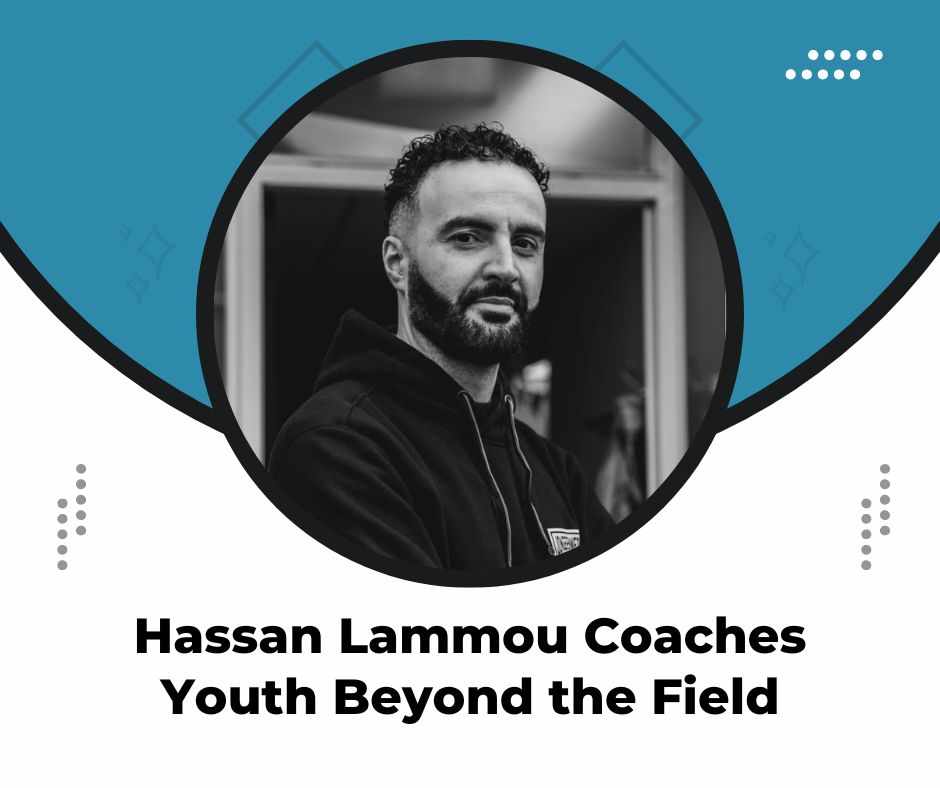 Hassan Lammou Coaches Youth Beyond the Field